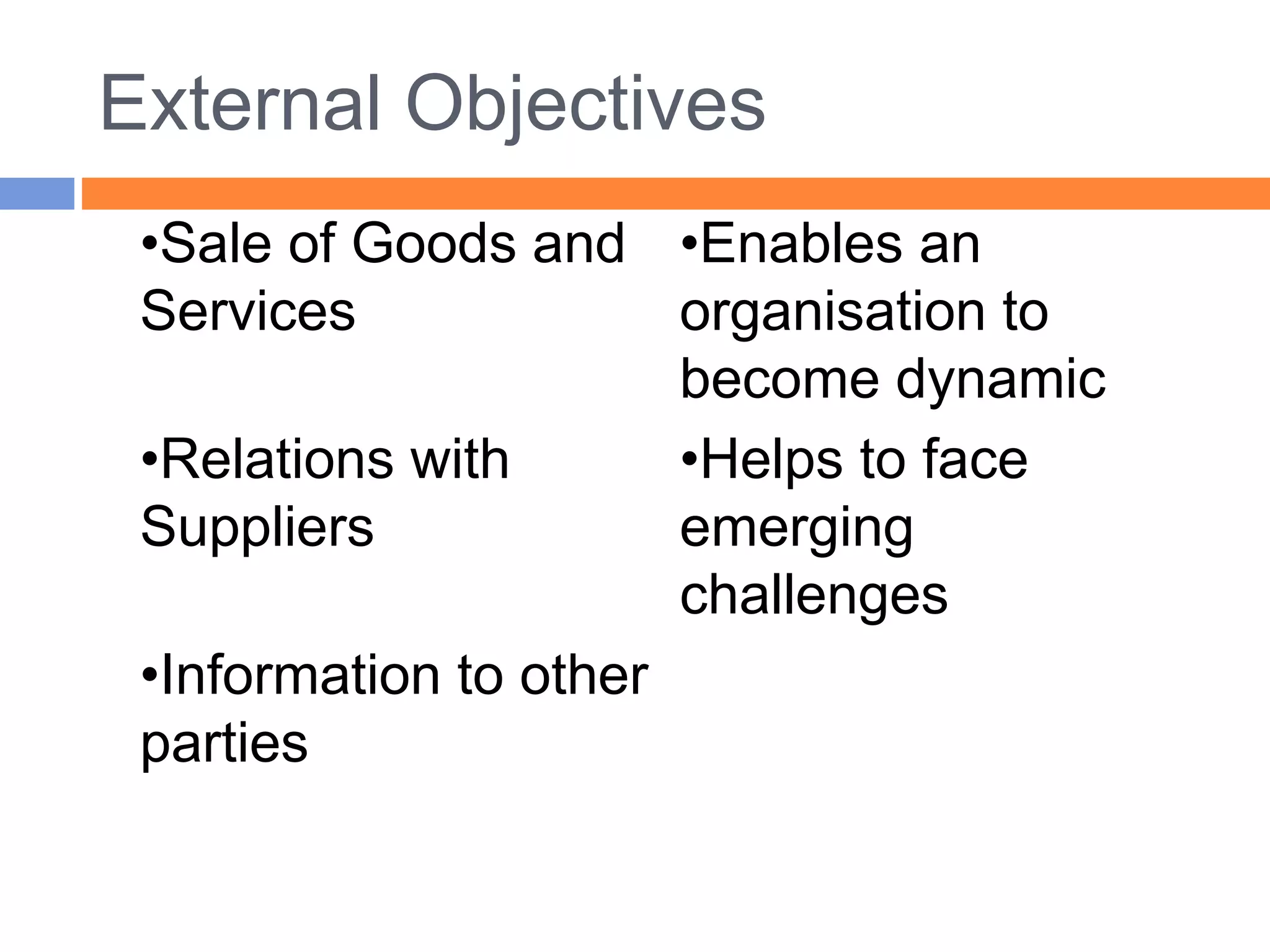 External Objectives

•Sale of Goods and Services

•Relations with Suppliers

•Information to other parties

•Enables an organisation to become dynamic

•Helps to face emerging challenges